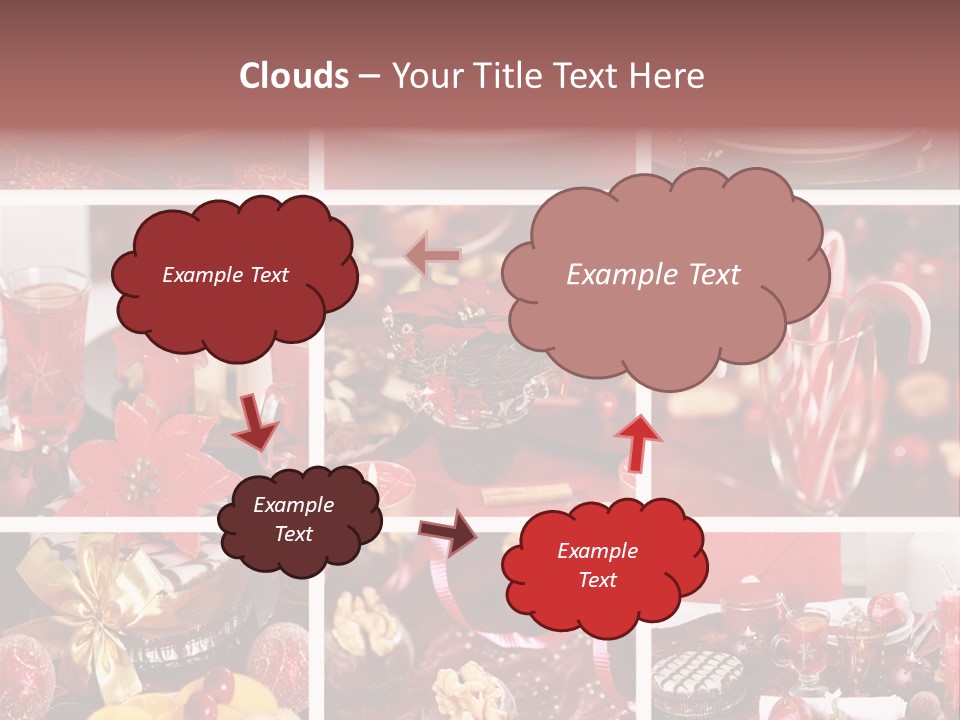 Clouds – Your Title Text Here

Example Text

Example Text

Example Text

Example Text